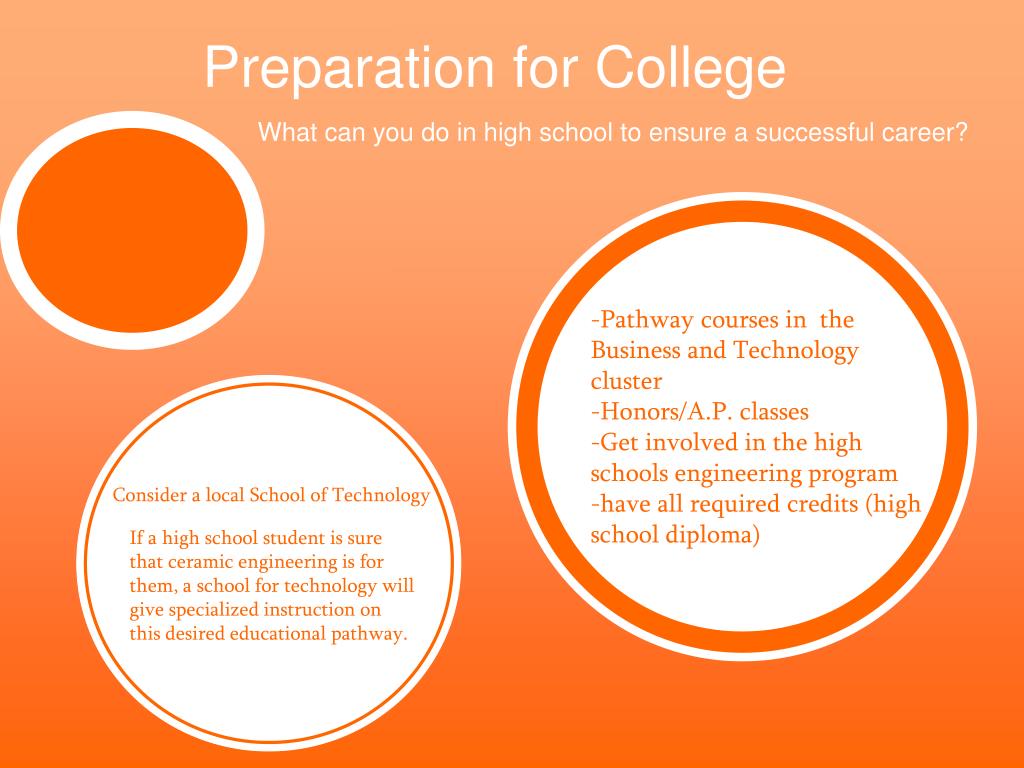 Preparation for College

What can you do in high school to ensure a successful career?

-Pathway courses in the Business and Technology cluster
-Honors/A.P. classes
-Get involved in the high schools engineering program
-have all required credits (high school diploma)

Consider a local School of Technology

If a high school student is sure that ceramic engineering is for them, a school for technology will give specialized instruction on this desired educational pathway.